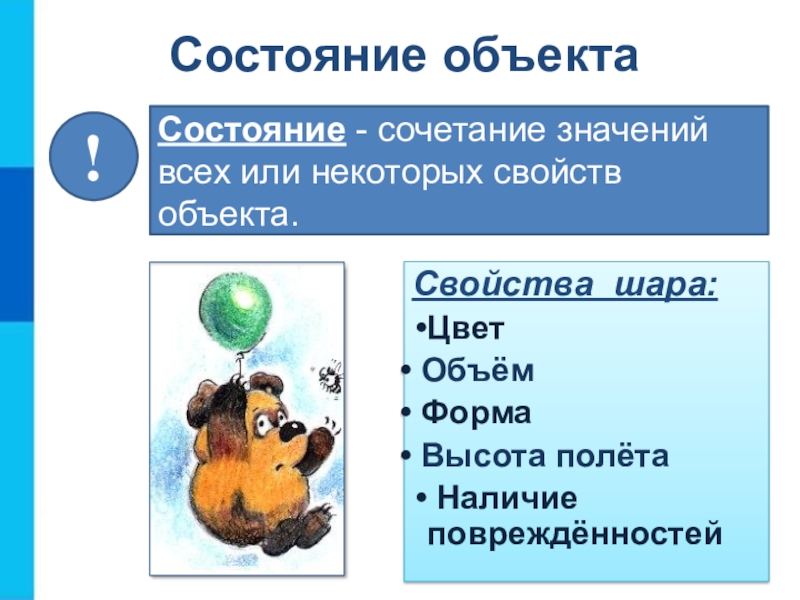 Состояние объекта

!

Состояние - сочетание значений всех или некоторых свойств объекта.

Свойства шара:

•Цвет
• Объём
• Форма
• Высота полёта
• Наличие повреждённостей